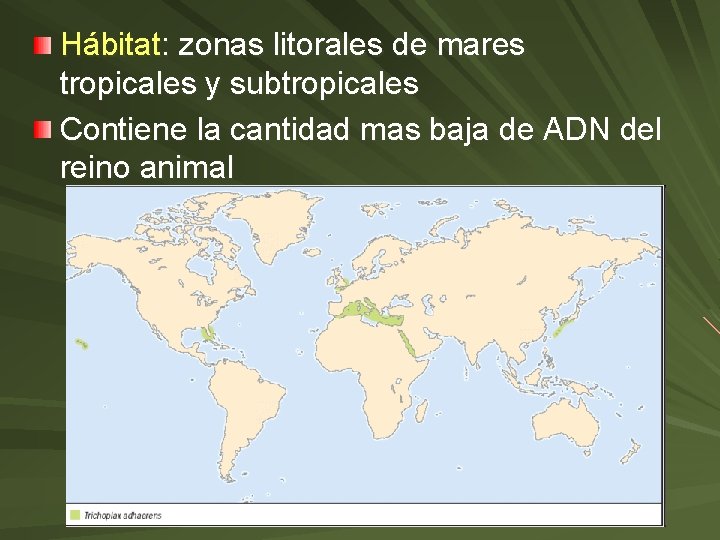 Hábitat: zonas litorales de mares tropicales y subtropicales

Contiene la cantidad mas baja de ADN del reino animal

Trichoplax adhaerens